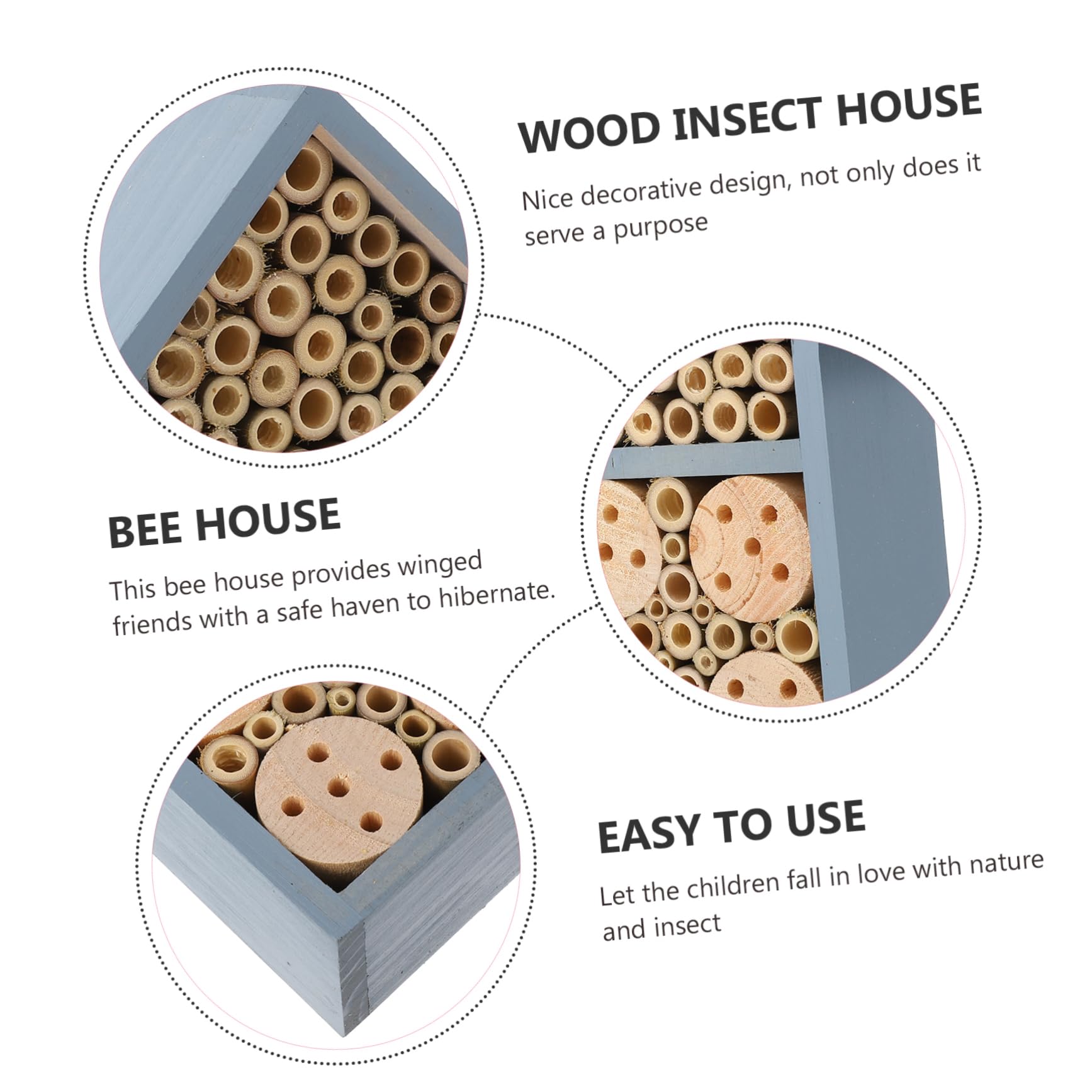 WOOD INSECT HOUSE

Nice decorative design, not only does it serve a purpose

BEE HOUSE

This bee house provides winged friends with a safe haven to hibernate.

EASY TO USE

Let the children fall in love with nature and insect